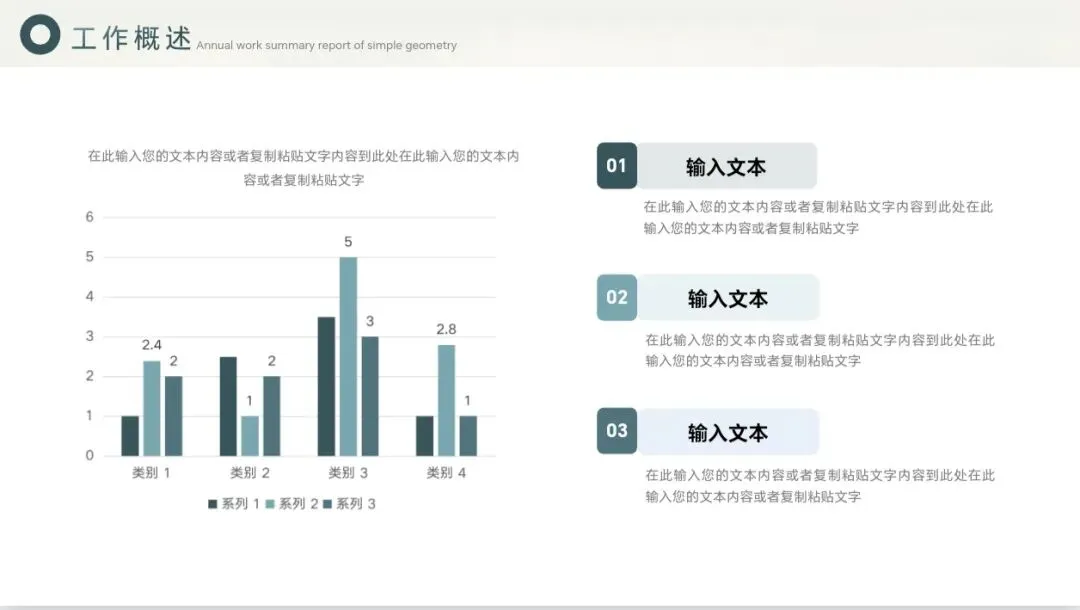 工作概述 Annual work summary report of simple geometry

在此输入您的文本内容或者复制粘贴文字内容到此处在此输入您的文本内容或者复制粘贴文字

6
5
4
3
2
1
0

2.4 2
1 2
5 3
2.8 1

类别 1 类别 2 类别 3 类别 4

系列 1 系列 2 系列 3

01 输入文本

在此输入您的文本内容或者复制粘贴文字内容到此处在此输入您的文本内容或者复制粘贴文字

02 输入文本

在此输入您的文本内容或者复制粘贴文字内容到此处在此输入您的文本内容或者复制粘贴文字

03 输入文本

在此输入您的文本内容或者复制粘贴文字内容到此处在此输入您的文本内容或者复制粘贴文字